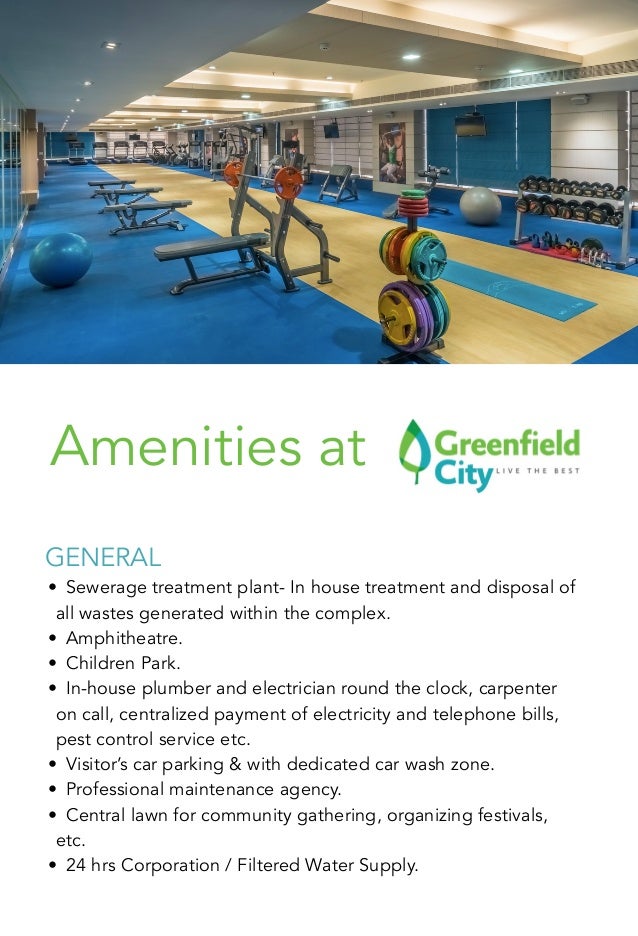 Amenities at Greenfield City LIVE THE BEST

GENERAL

• Sewerage treatment plant- In house treatment and disposal of all wastes generated within the complex.
• Amphitheatre.
• Children Park.
• In-house plumber and electrician round the clock, carpenter on call, centralized payment of electricity and telephone bills, pest control service etc.
• Visitor's car parking & with dedicated car wash zone.
• Professional maintenance agency.
• Central lawn for community gathering, organizing festivals, etc.
• 24 hrs Corporation / Filtered Water Supply.